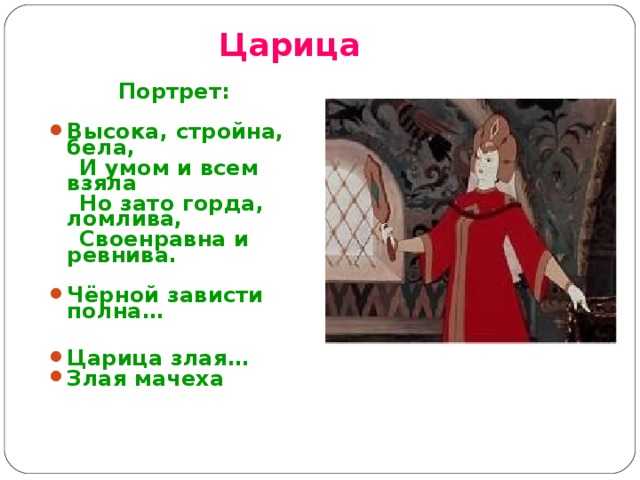 Царица

Портрет:

Высока, стройна, бела,
И умом и всем взяла
Но зато горда, ломлива,
Своенравна и ревнива.

Чёрной зависти полна…

Царица злая…

Злая мачеха